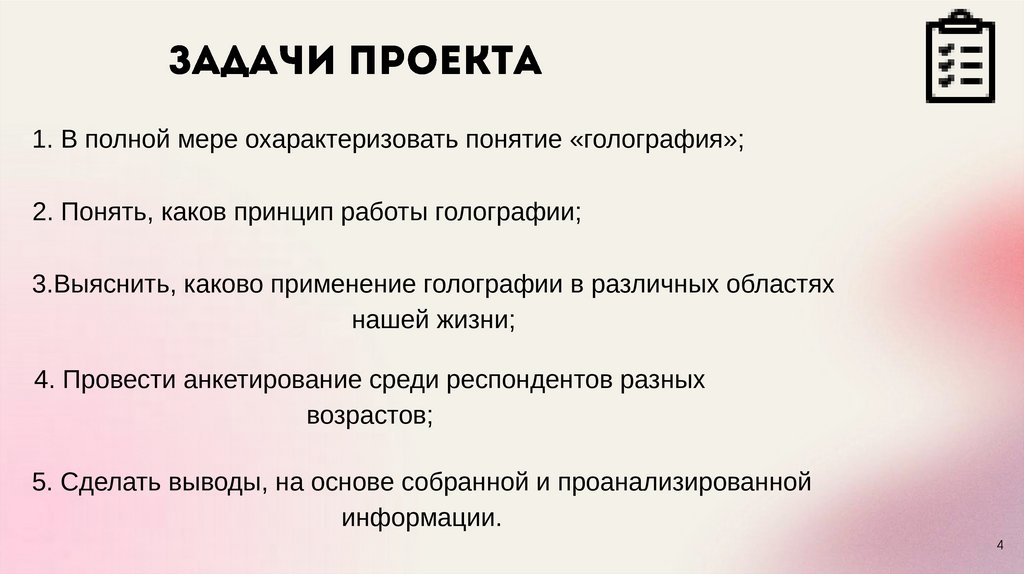 ЗАДАЧИ ПРОЕКТА

1. В полной мере охарактеризовать понятие «голография»;

2. Понять, каков принцип работы голографии;

3.Выяснить, каково применение голографии в различных областях нашей жизни;

4. Провести анкетирование среди респондентов разных возрастов;

5. Сделать выводы, на основе собранной и проанализированной информации.

4